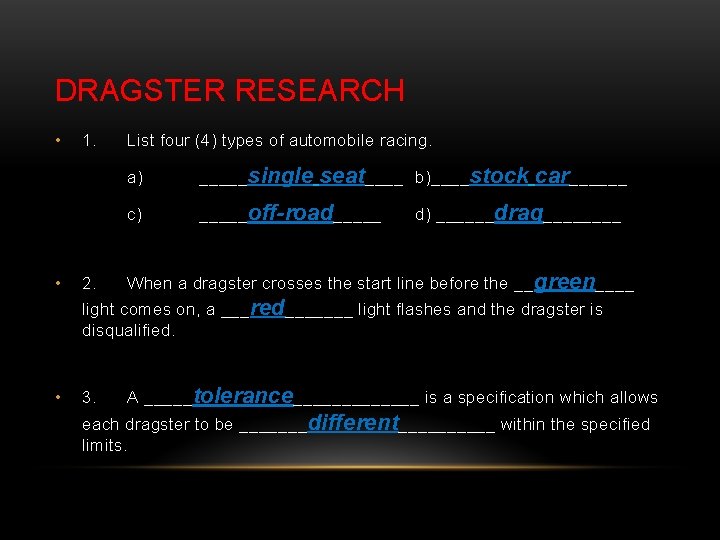 DRAGSTER RESEARCH

• 1. List four (4) types of automobile racing.

a) _____single seat____ b)____stock car______

c) _____off-road_____ d) ______drag________

• 2. When a dragster crosses the start line before the __green____ light comes on, a ___red_______ light flashes and the dragster is disqualified.

• 3. A _____tolerance_____________ is a specification which allows each dragster to be _______different__________ within the specified limits.